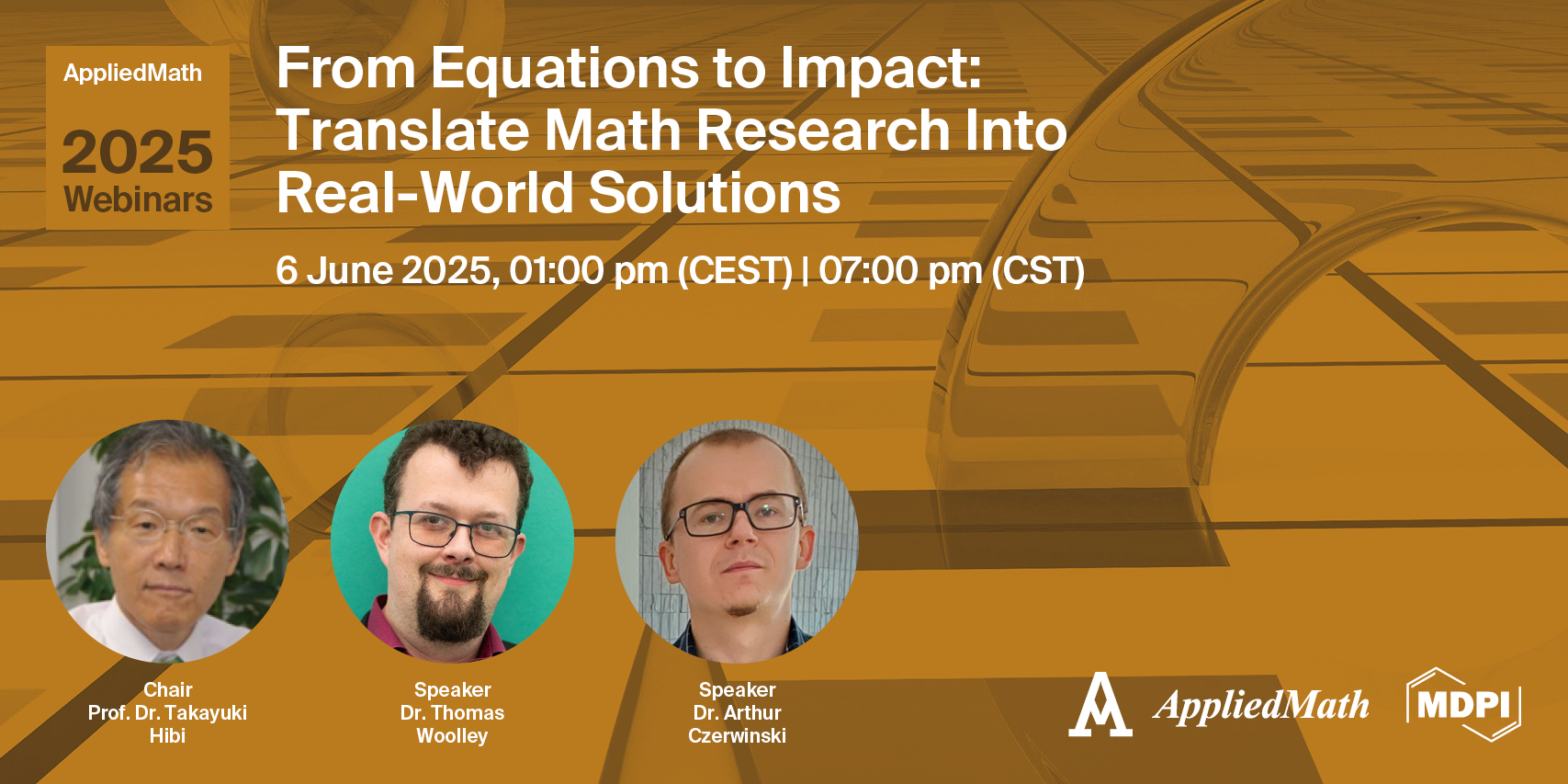 AppliedMath
2025
Webinars

From Equations to Impact: Translate Math Research Into Real-World Solutions

6 June 2025, 01:00 pm (CEST) | 07:00 pm (CST)

Chair
Prof. Dr. Takayuki Hibi

Speaker
Dr. Thomas Woolley

Speaker
Dr. Arthur Czerwinski

AppliedMath

MDPI